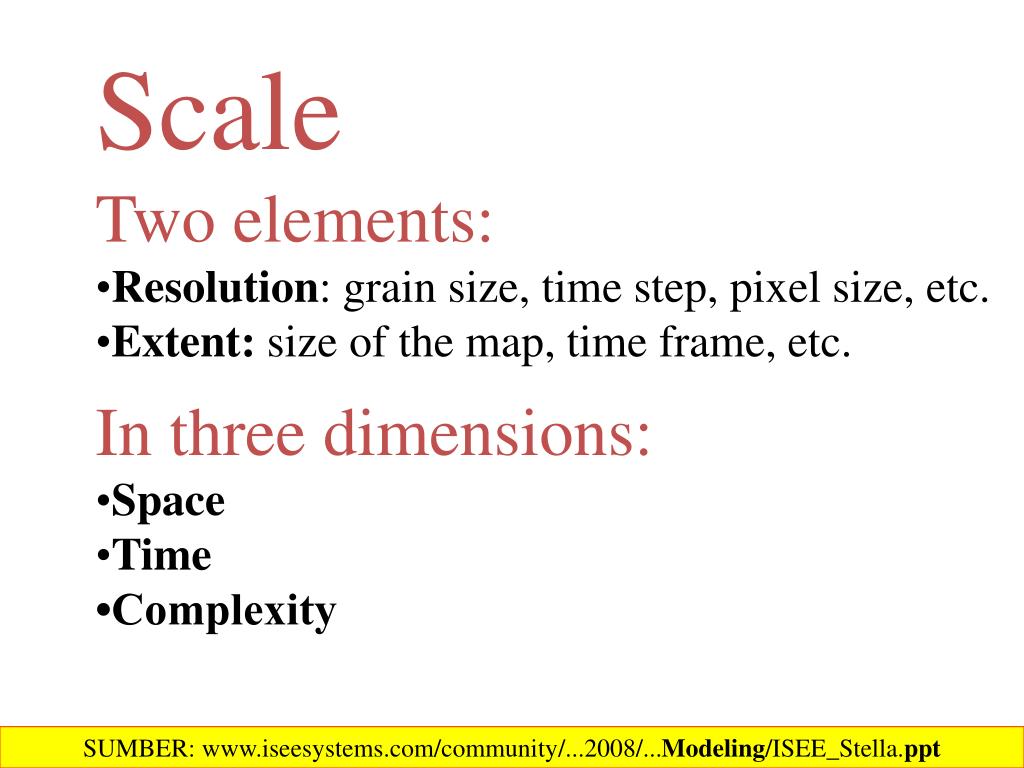 Scale

Two elements:

•Resolution: grain size, time step, pixel size, etc.
•Extent: size of the map, time frame, etc.

In three dimensions:

•Space
•Time
•Complexity

SUMBER: www.iseesystems.com/community/...2008/...Modeling/ISEE_Stella.ppt